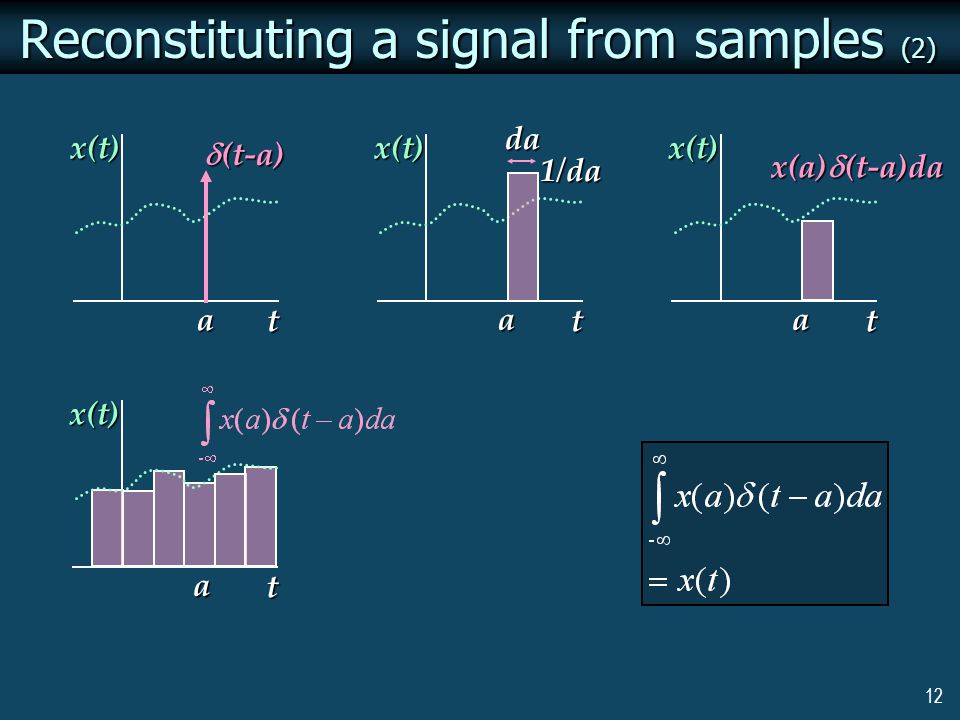 Reconstituting a signal from samples (2)

$x(t)$ $\delta(t-a)$ $a$ $t$

$x(t)$ $da$ $1/da$ $a$ $t$

$x(t)$ $x(a)\delta(t-a)da$ $a$ $t$

$x(t)$ $\int_{-\infty}^{\infty} x(a)\delta(t-a)da$ $a$ $t$

$\int_{-\infty}^{\infty} x(a)\delta(t-a)da$
$= x(t)$

12